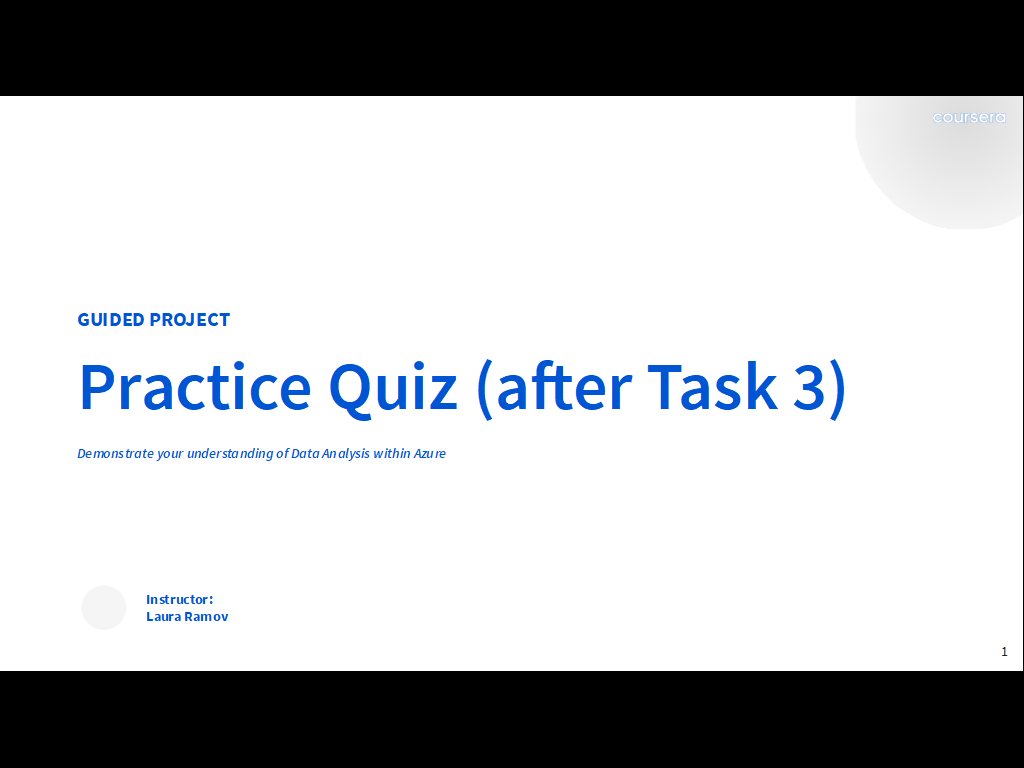 coursera

GUIDED PROJECT

Practice Quiz (after Task 3)

Demonstrate your understanding of Data Analysis within Azure

Instructor:
Laura Ramov

1